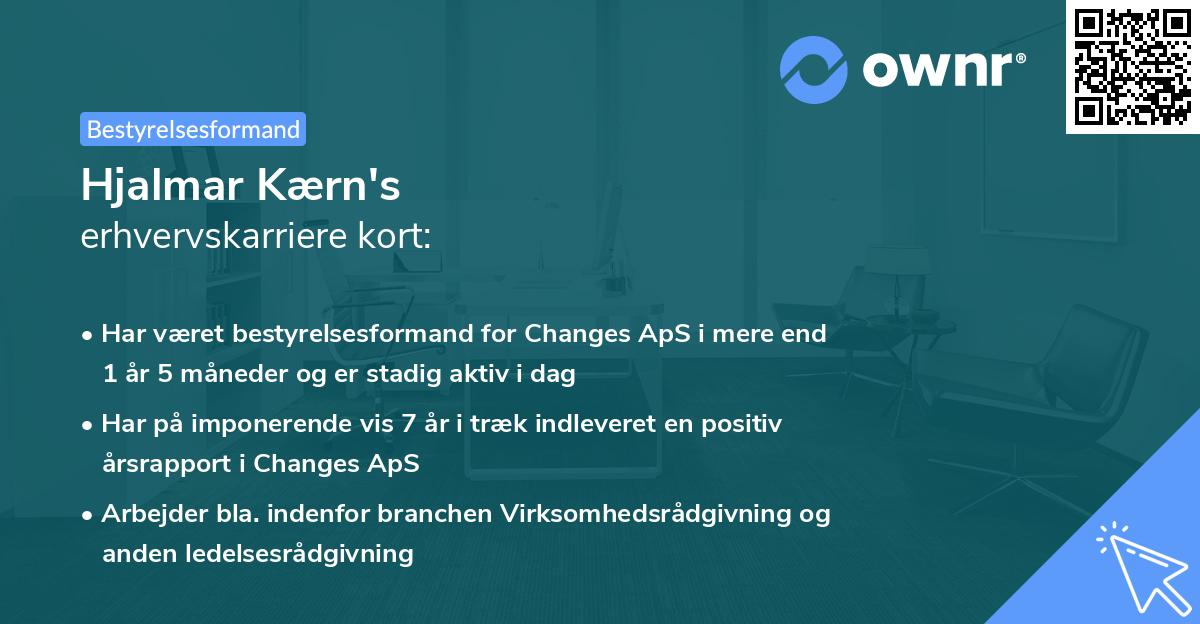 ownr®

Bestyrelsesformand

Hjalmar Kærn's
erhvervskarriere kort:

• Har været bestyrelsesformand for Changes ApS i mere end 1 år 5 måneder og er stadig aktiv i dag
• Har på imponerende vis 7 år i træk indleveret en positiv årsrapport i Changes ApS
• Arbejder bla. indenfor branchen Virksomhedsrådgivning og anden ledelsesrådgivning